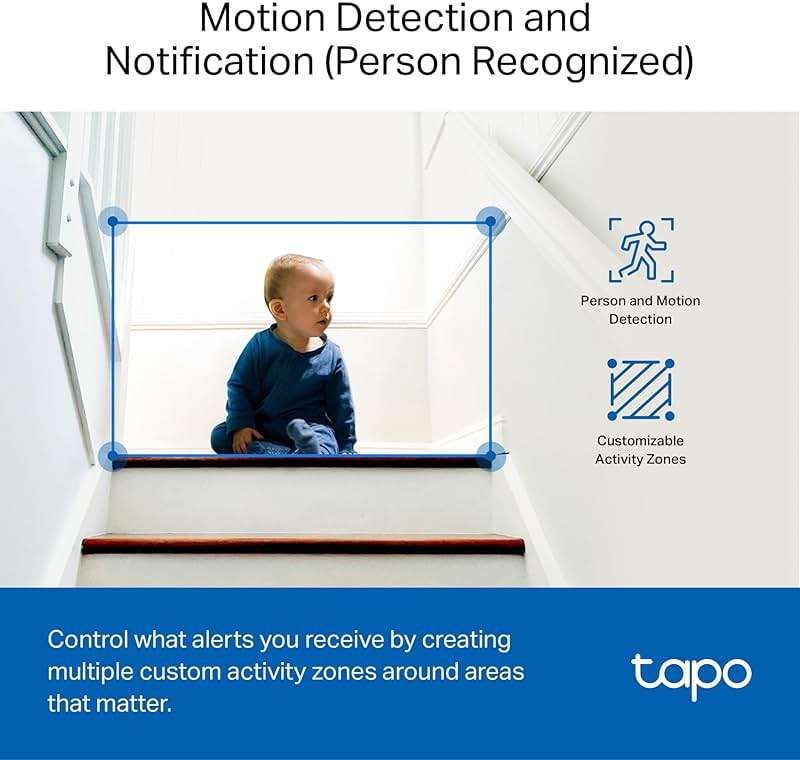 Motion Detection and Notification (Person Recognized)

Person and Motion Detection

Customizable Activity Zones

Control what alerts you receive by creating multiple custom activity zones around areas that matter.

tapo